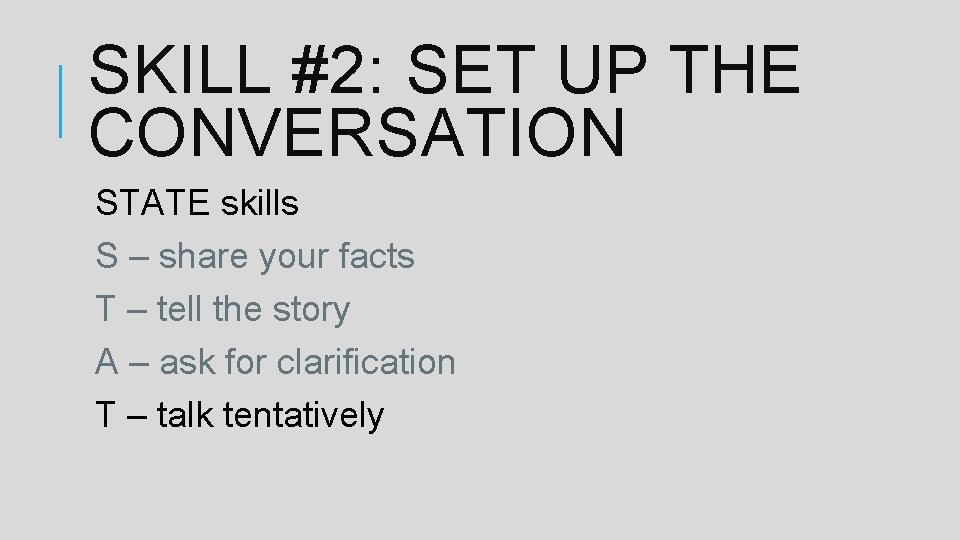 SKILL #2: SET UP THE CONVERSATION

STATE skills

S – share your facts

T – tell the story

A – ask for clarification

T – talk tentatively